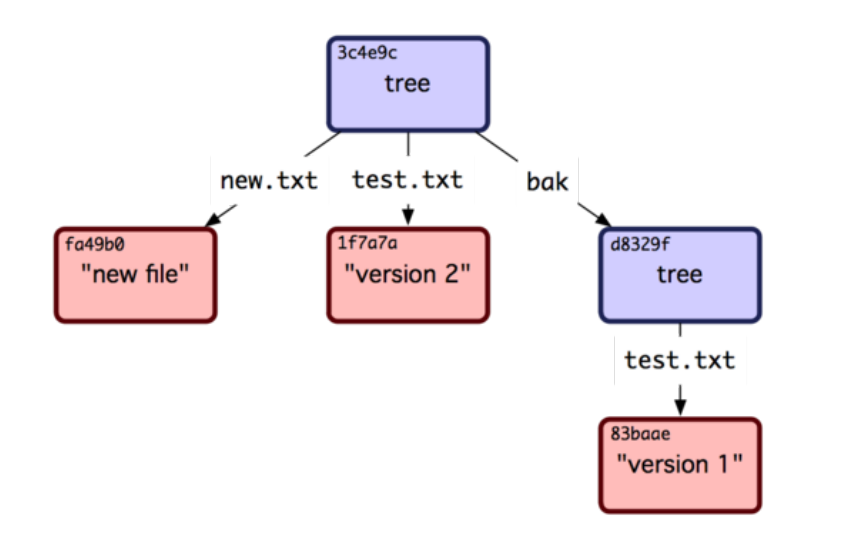 3c4e9c
tree

new.txt

test.txt

bak

fa49b0
"new file"

1f7a7a
"version 2"

d8329f
tree

test.txt

83baae
"version 1"